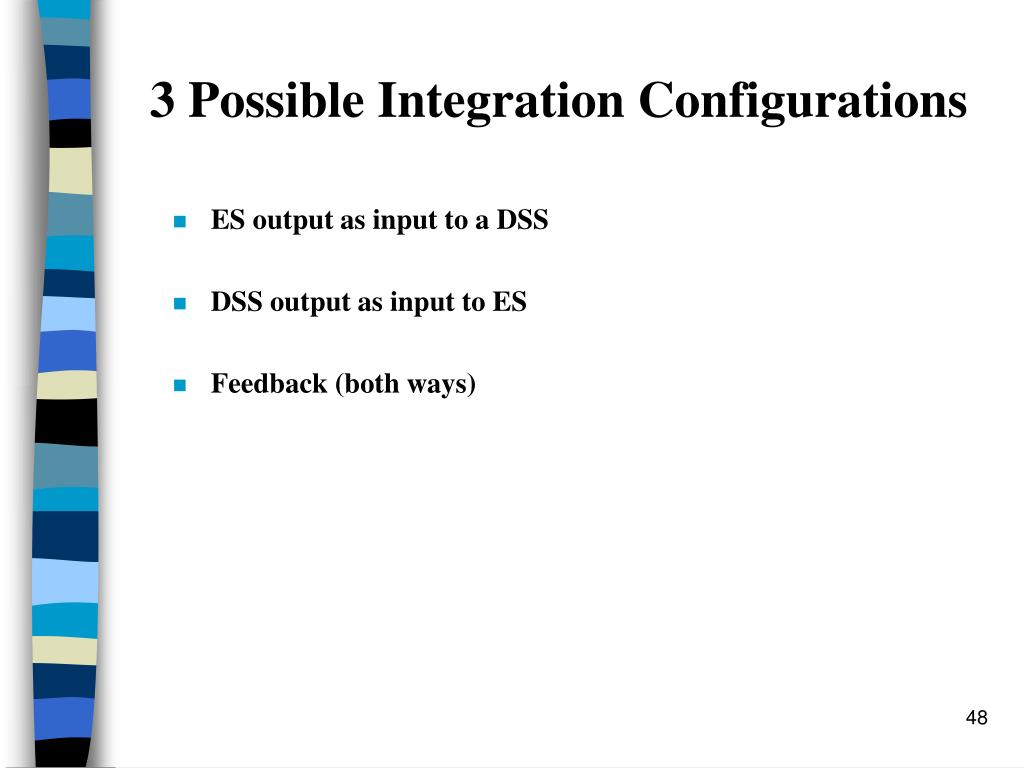 3 Possible Integration Configurations

ES output as input to a DSS

DSS output as input to ES

Feedback (both ways)

48